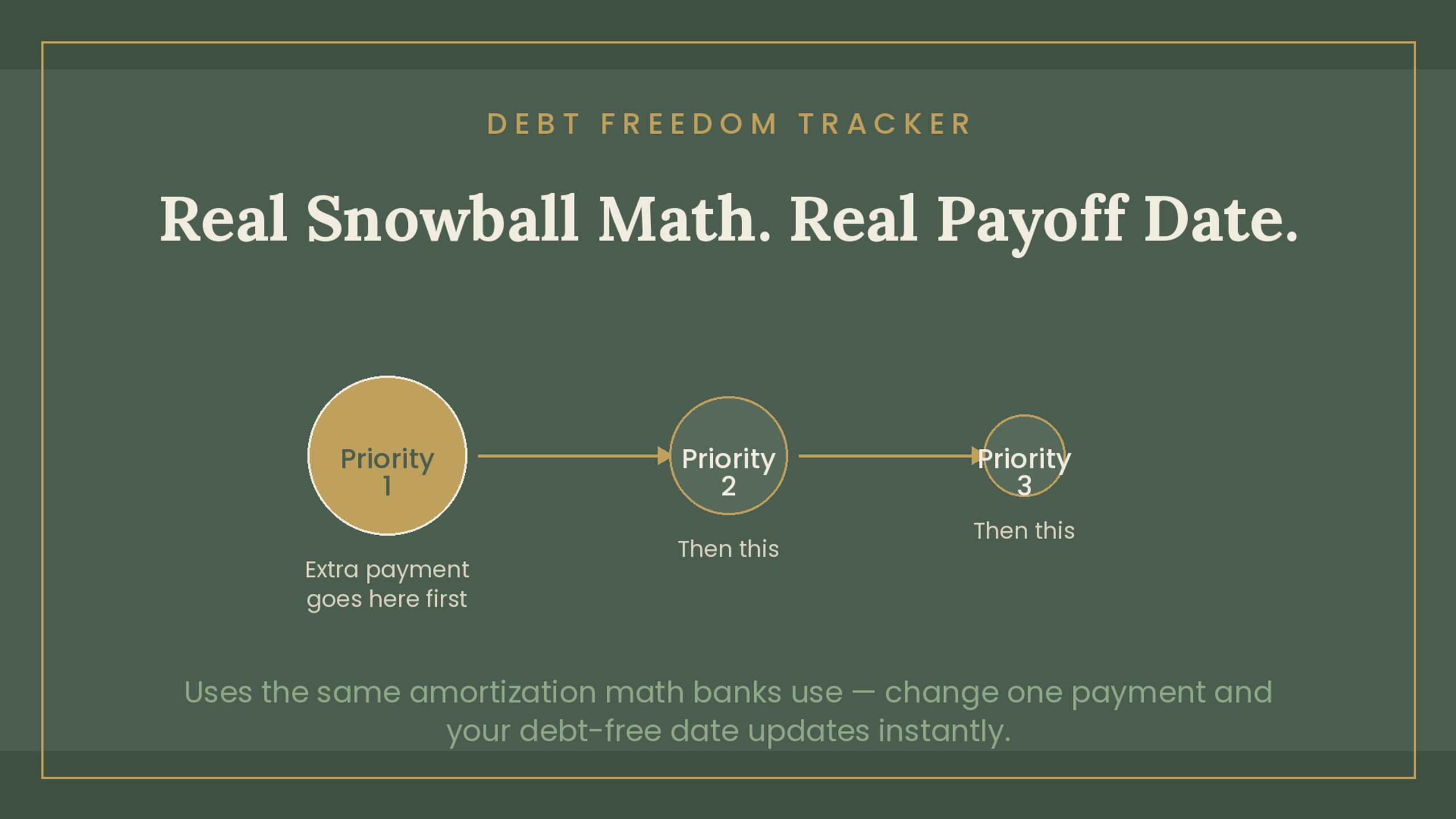 DEBT FREEDOM TRACKER

Real Snowball Math. Real Payoff Date.

Priority 1

Extra payment goes here first

Priority 2

Then this

Priority 3

Then this

Uses the same amortization math banks use — change one payment and your debt-free date updates instantly.